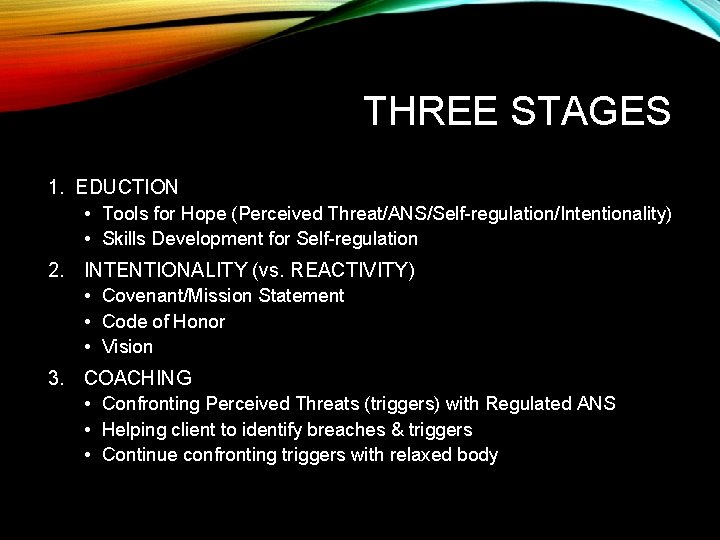 THREE STAGES

1. EDUCTION
• Tools for Hope (Perceived Threat/ANS/Self-regulation/Intentionality)
• Skills Development for Self-regulation

2. INTENTIONALITY (vs. REACTIVITY)
• Covenant/Mission Statement
• Code of Honor
• Vision

3. COACHING
• Confronting Perceived Threats (triggers) with Regulated ANS
• Helping client to identify breaches & triggers
• Continue confronting triggers with relaxed body